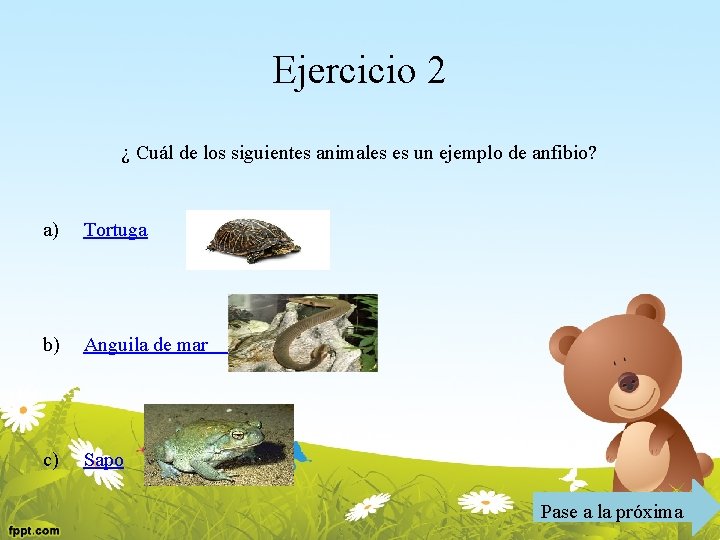 Ejercicio 2

¿ Cuál de los siguientes animales es un ejemplo de anfibio?

a) Tortuga

b) Anguila de mar

c) Sapo

Pase a la próxima

fppt.com